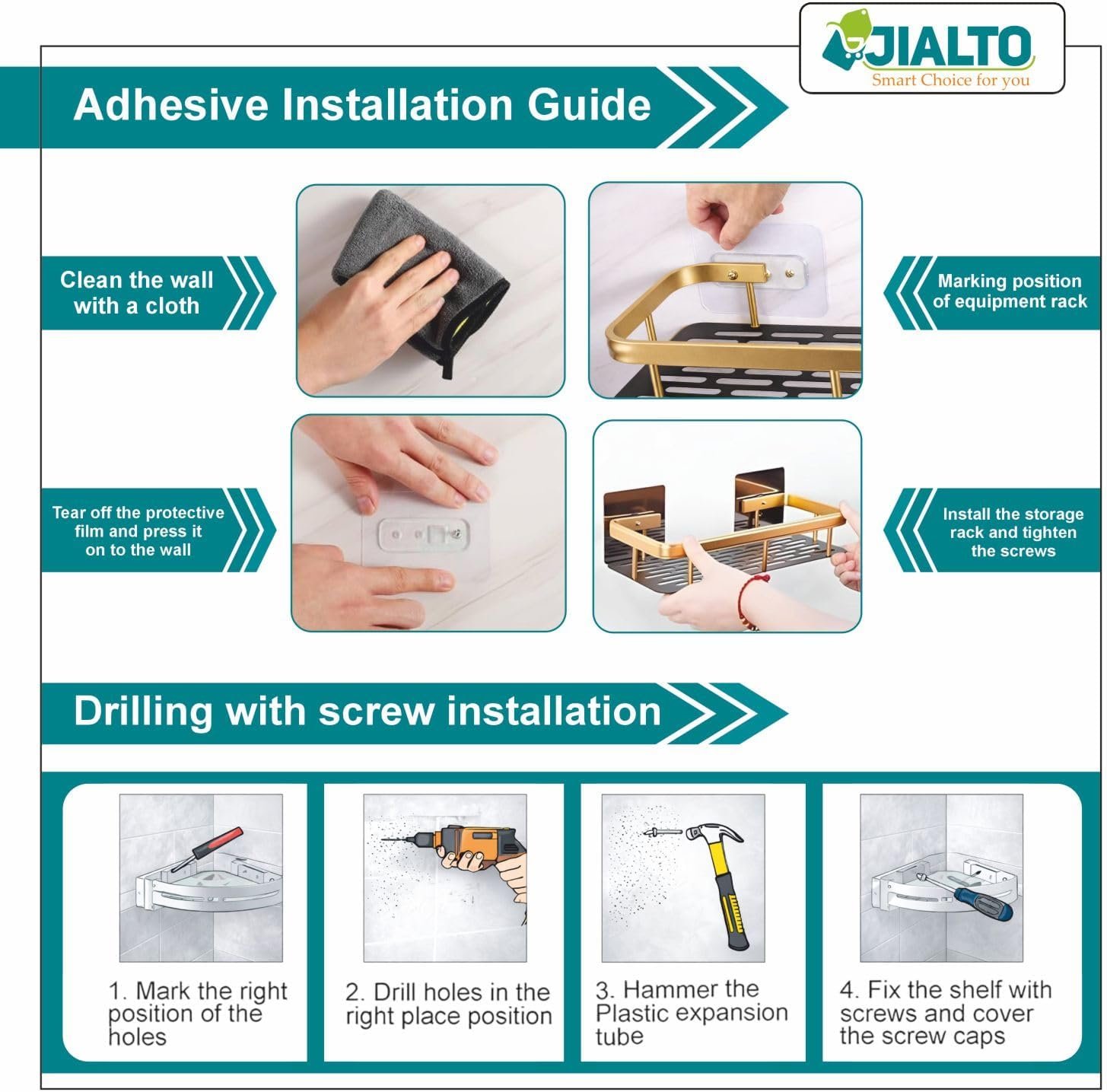 JIALTO
Smart Choice for you

Adhesive Installation Guide

Clean the wall with a cloth

Marking position of equipment rack

Tear off the protective film and press it on to the wall

Install the storage rack and tighten the screws

Drilling with screw installation

1. Mark the right position of the holes

2. Drill holes in the right place position

3. Hammer the Plastic expansion tube

4. Fix the shelf with screws and cover the screw caps